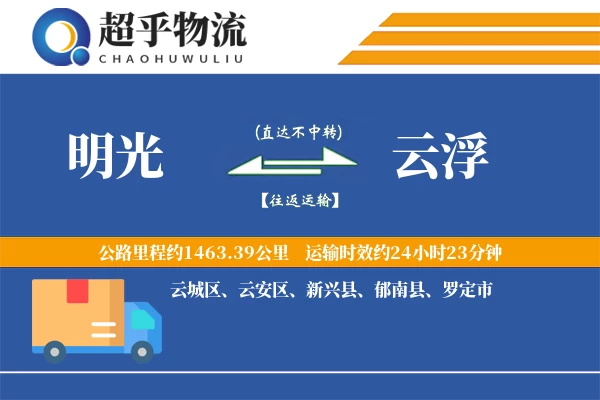 超乎物流
CHAOHUWULIU

明光

(直达不中转)

【往返运输】

云浮

公路里程约1463.39公里　运输时效约24小时23分钟

云城区、云安区、新兴县、郁南县、罗定市